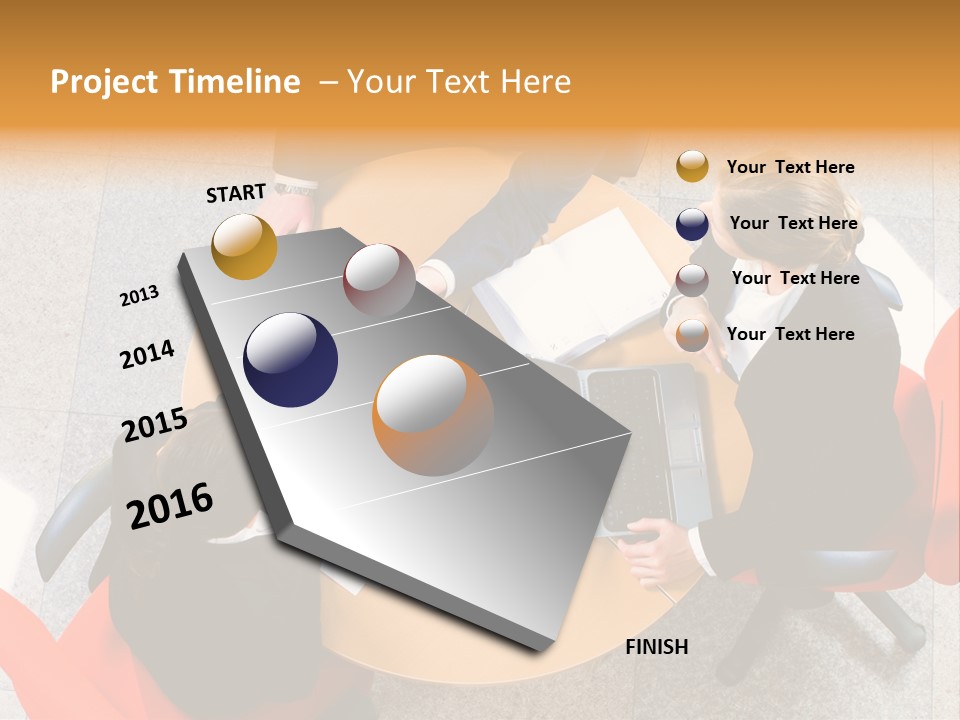 Project Timeline – Your Text Here

START

2013

2014

2015

2016

FINISH

Your Text Here

Your Text Here

Your Text Here

Your Text Here